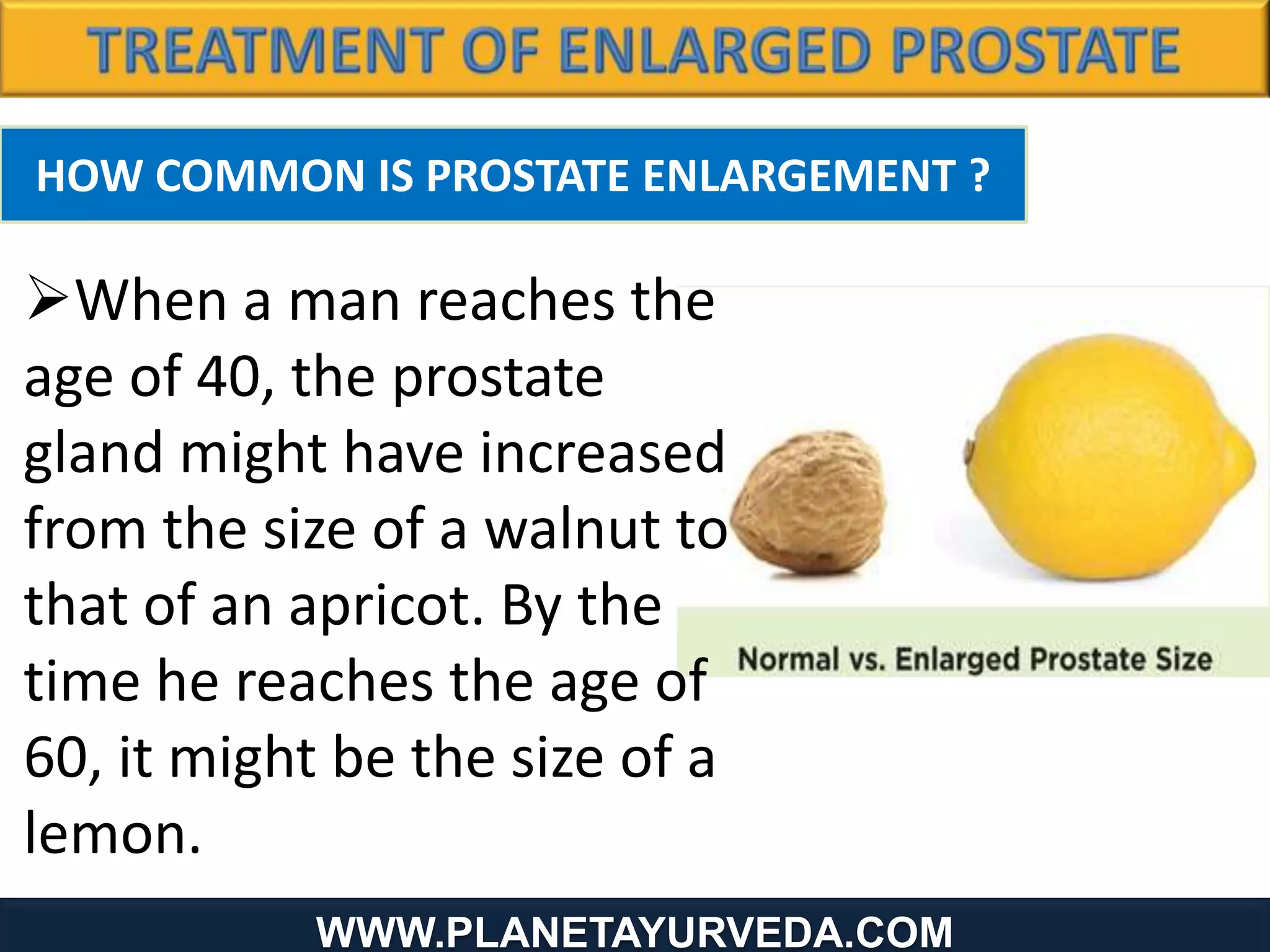 TREATMENT OF ENLARGED PROSTATE

HOW COMMON IS PROSTATE ENLARGEMENT ?

➢When a man reaches the age of 40, the prostate gland might have increased from the size of a walnut to that of an apricot. By the time he reaches the age of 60, it might be the size of a lemon.

Normal vs. Enlarged Prostate Size

WWW.PLANETAYURVEDA.COM